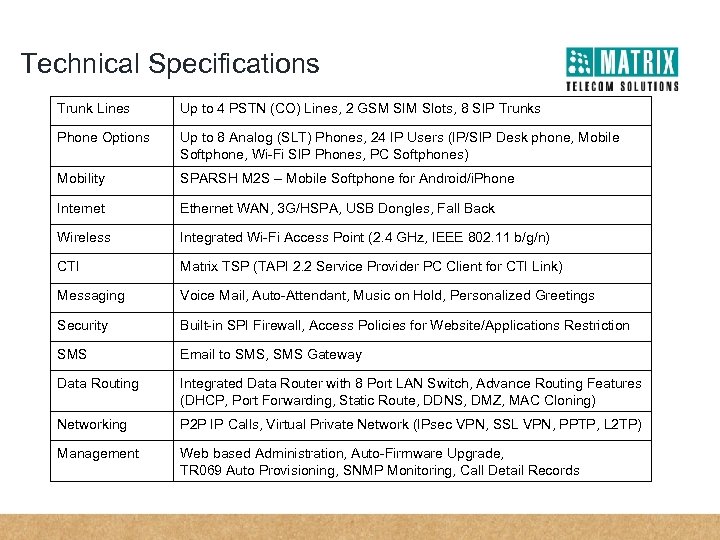 Technical Specifications

MATRIX
TELECOM SOLUTIONS

| Trunk Lines | Up to 4 PSTN (CO) Lines, 2 GSM SIM Slots, 8 SIP Trunks |
|---|---|
| Phone Options | Up to 8 Analog (SLT) Phones, 24 IP Users (IP/SIP Desk phone, Mobile Softphone, Wi-Fi SIP Phones, PC Softphones) |
| Mobility | SPARSH M2S – Mobile Softphone for Android/iPhone |
| Internet | Ethernet WAN, 3G/HSPA, USB Dongles, Fall Back |
| Wireless | Integrated Wi-Fi Access Point (2.4 GHz, IEEE 802.11 b/g/n) |
| CTI | Matrix TSP (TAPI 2.2 Service Provider PC Client for CTI Link) |
| Messaging | Voice Mail, Auto-Attendant, Music on Hold, Personalized Greetings |
| Security | Built-in SPI Firewall, Access Policies for Website/Applications Restriction |
| SMS | Email to SMS, SMS Gateway |
| Data Routing | Integrated Data Router with 8 Port LAN Switch, Advance Routing Features (DHCP, Port Forwarding, Static Route, DDNS, DMZ, MAC Cloning) |
| Networking | P2P IP Calls, Virtual Private Network (IPsec VPN, SSL VPN, PPTP, L2TP) |
| Management | Web based Administration, Auto-Firmware Upgrade, TR069 Auto Provisioning, SNMP Monitoring, Call Detail Records |